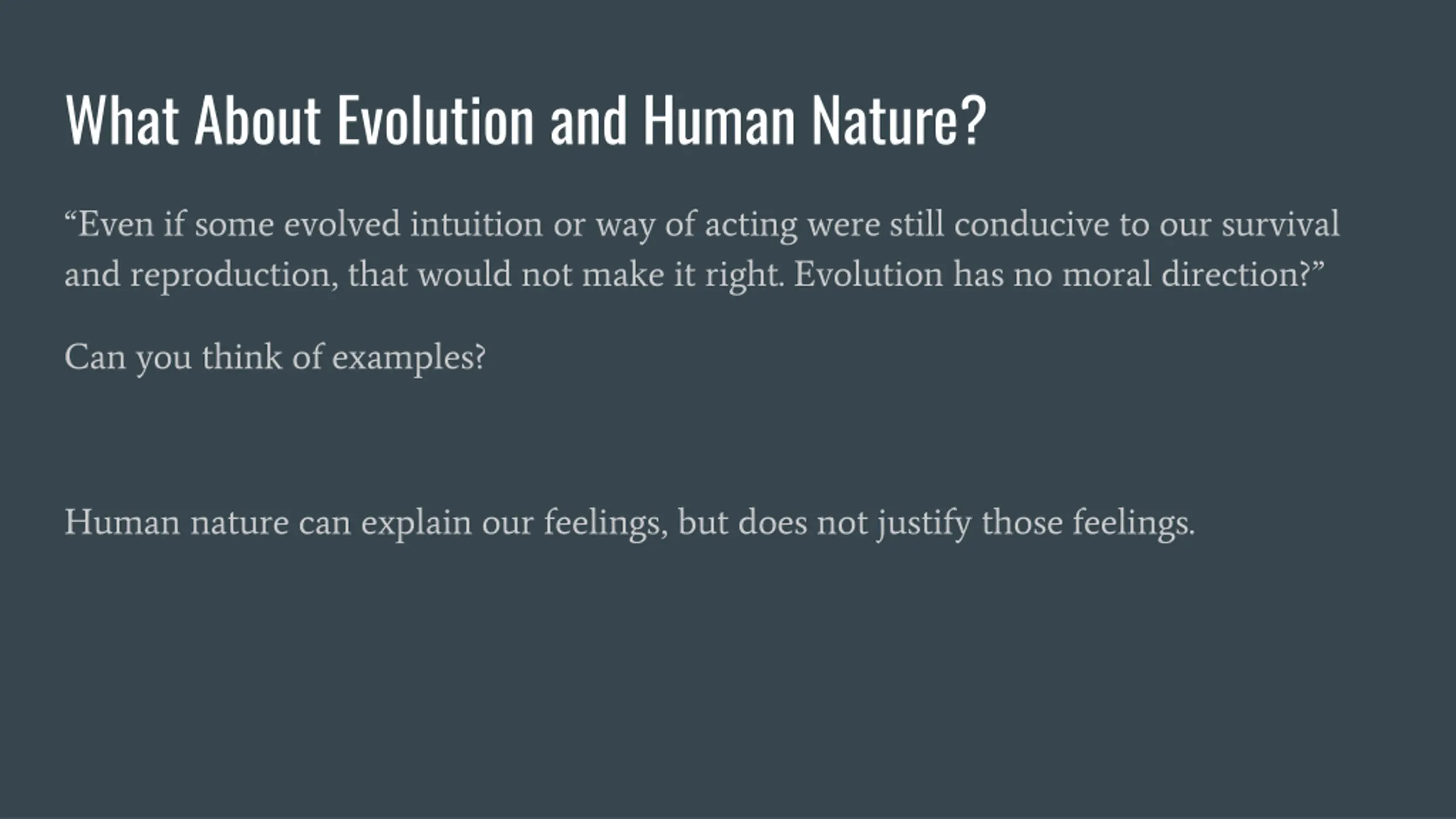 What About Evolution and Human Nature?

“Even if some evolved intuition or way of acting were still conducive to our survival and reproduction, that would not make it right. Evolution has no moral direction?”

Can you think of examples?

Human nature can explain our feelings, but does not justify those feelings.